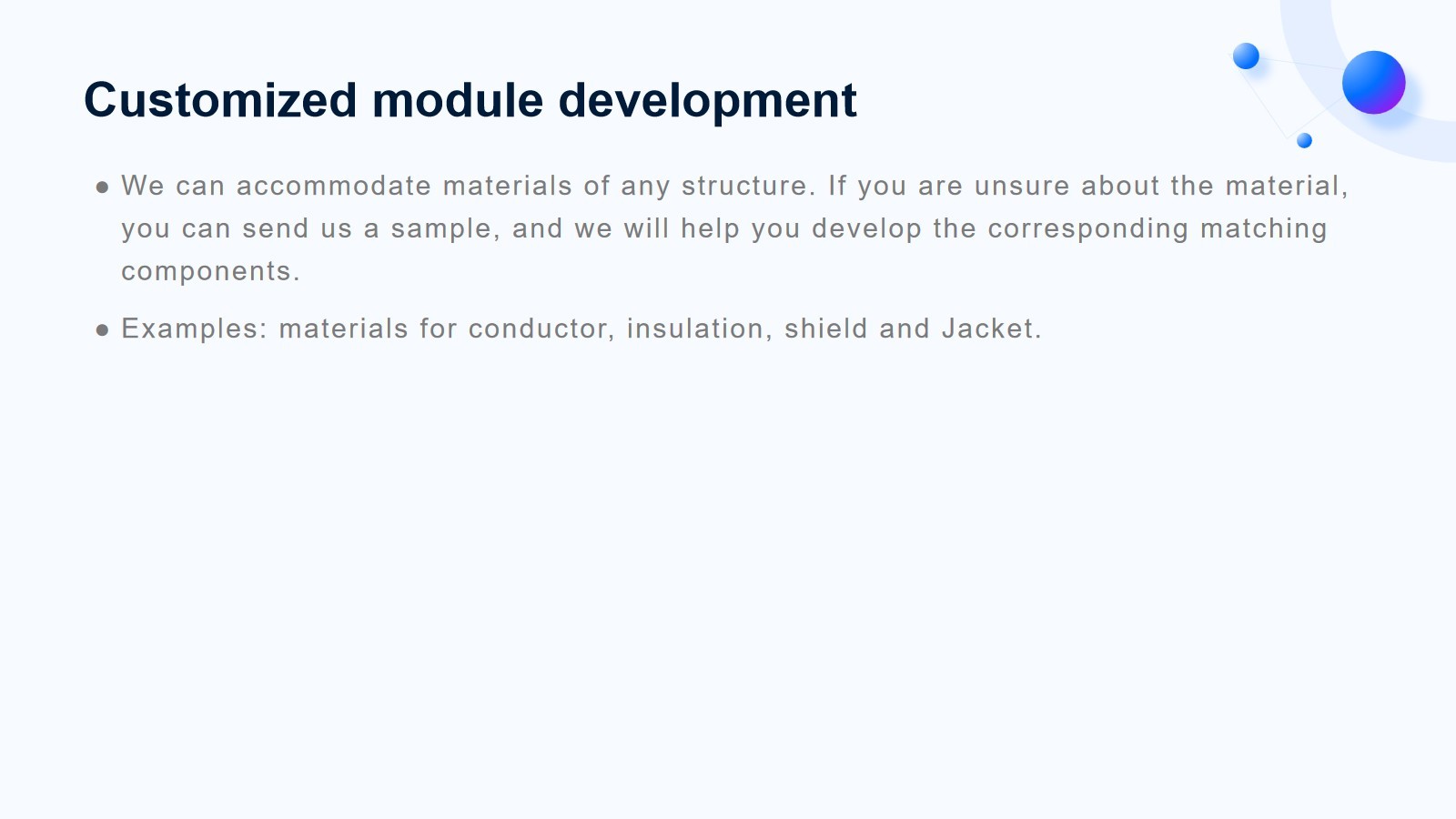 Customized module development

● We can accommodate materials of any structure. If you are unsure about the material, you can send us a sample, and we will help you develop the corresponding matching components.

● Examples: materials for conductor, insulation, shield and Jacket.